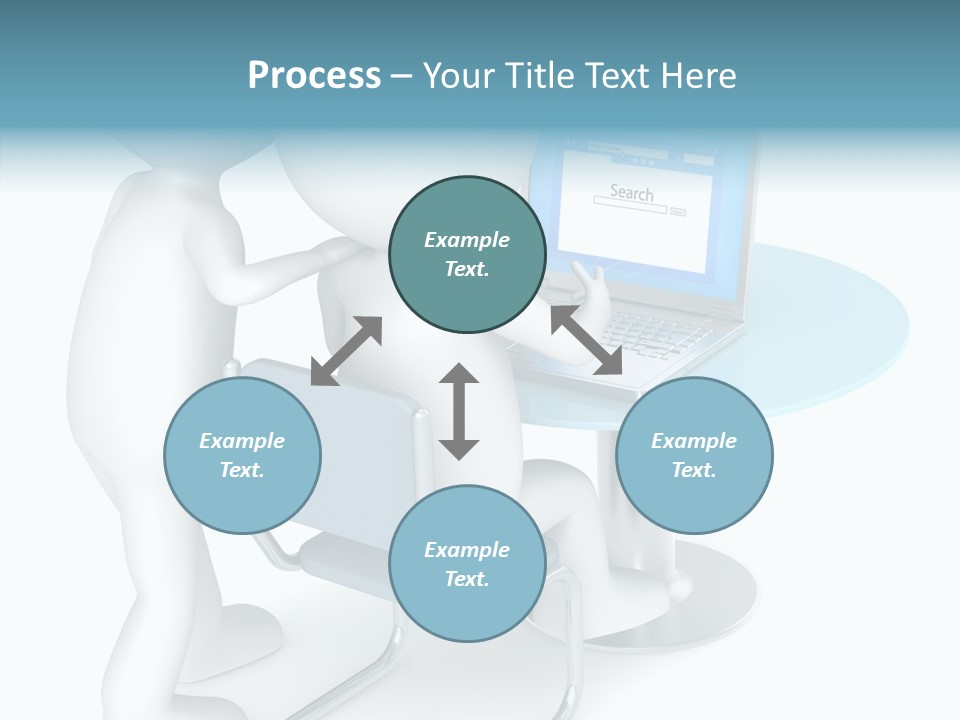 Process – Your Title Text Here

Search

Example Text.

Example Text.

Example Text.

Example Text.